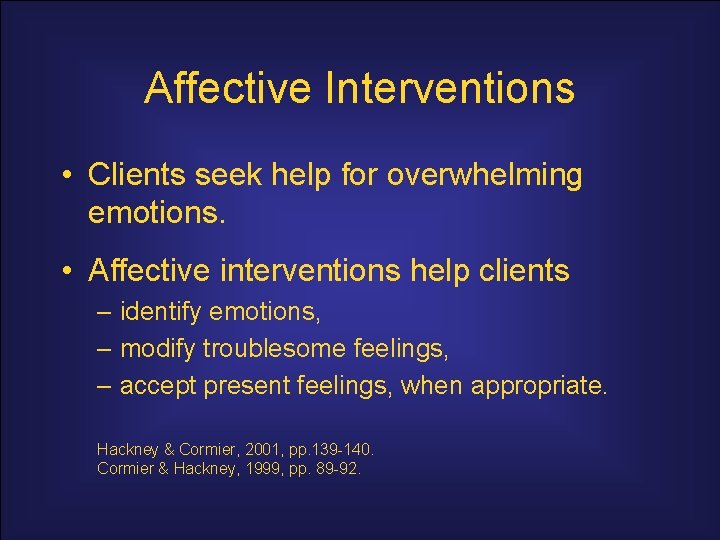 Affective Interventions

• Clients seek help for overwhelming emotions.

• Affective interventions help clients
– identify emotions,
– modify troublesome feelings,
– accept present feelings, when appropriate.

Hackney & Cormier, 2001, pp.139-140.
Cormier & Hackney, 1999, pp. 89-92.